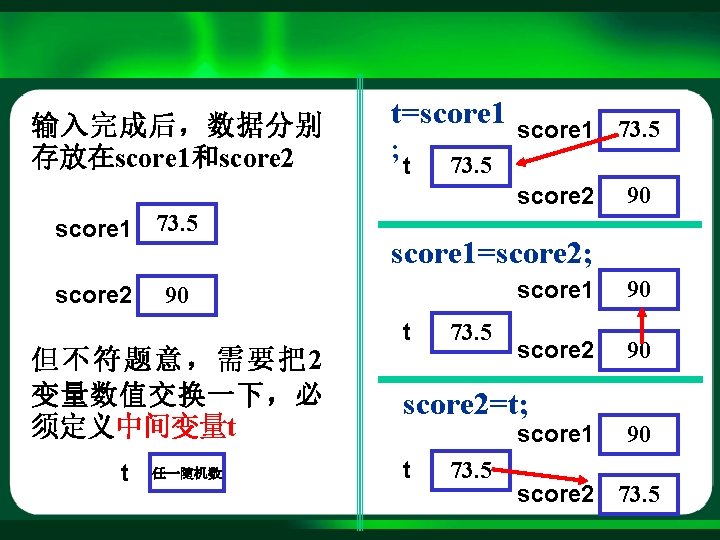 输入完成后，数据分别存放在score1和score2

score1 73.5

score2 90

但不符题意，需要把2变量数值交换一下，必须定义中间变量t

t 任一随机数

t=score1;

score1 73.5

t 73.5

score2 90

score1=score2;

score1 90

t 73.5

score2 90

score2=t;

score1 90

t 73.5

score2 73.5